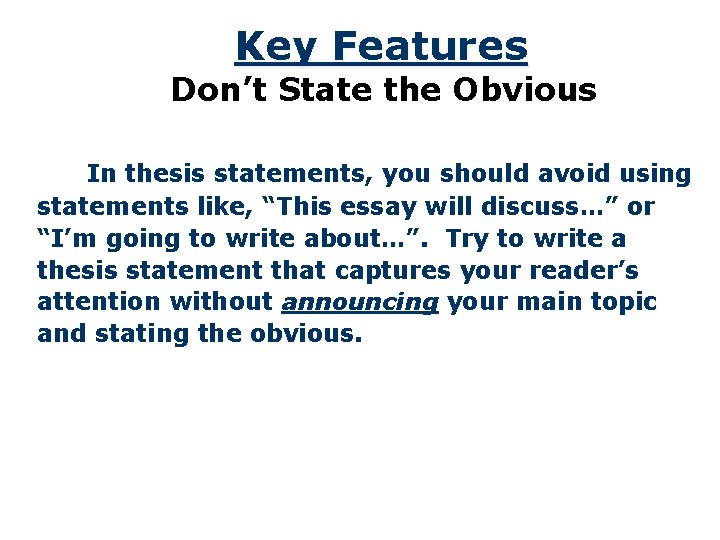 Key Features
Don’t State the Obvious

In thesis statements, you should avoid using statements like, “This essay will discuss…” or “I’m going to write about…”. Try to write a thesis statement that captures your reader’s attention without announcing your main topic and stating the obvious.